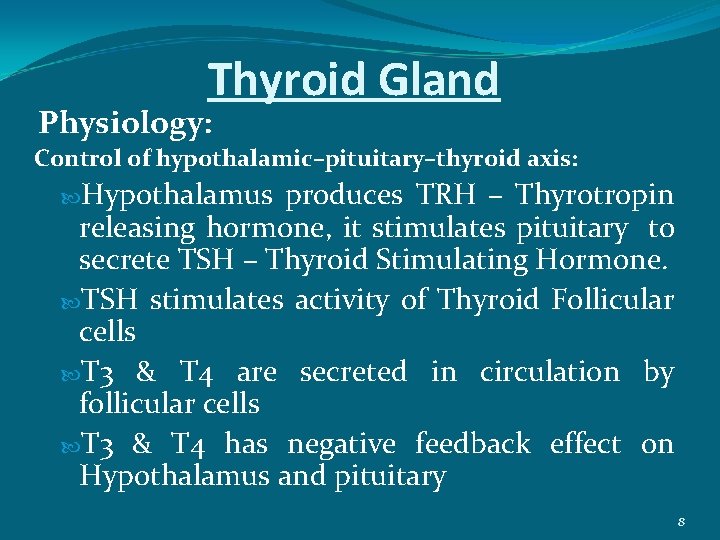 Thyroid Gland

Physiology:

Control of hypothalamic–pituitary–thyroid axis:

Hypothalamus produces TRH – Thyrotropin releasing hormone, it stimulates pituitary to secrete TSH – Thyroid Stimulating Hormone.

TSH stimulates activity of Thyroid Follicular cells

T3 & T4 are secreted in circulation by follicular cells

T3 & T4 has negative feedback effect on Hypothalamus and pituitary

8